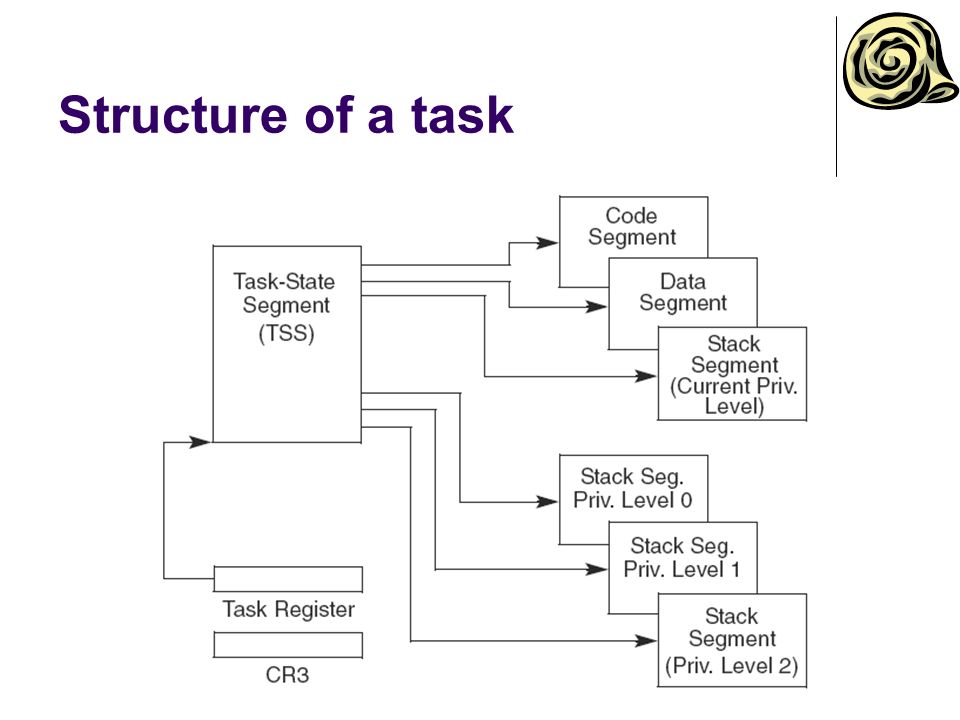 Structure of a task

Task-State Segment (TSS)

Code Segment

Data Segment

Stack Segment (Current Priv. Level)

Stack Seg. Priv. Level 0

Stack Seg. Priv. Level 1

Stack Segment (Priv. Level 2)

Task Register

CR3